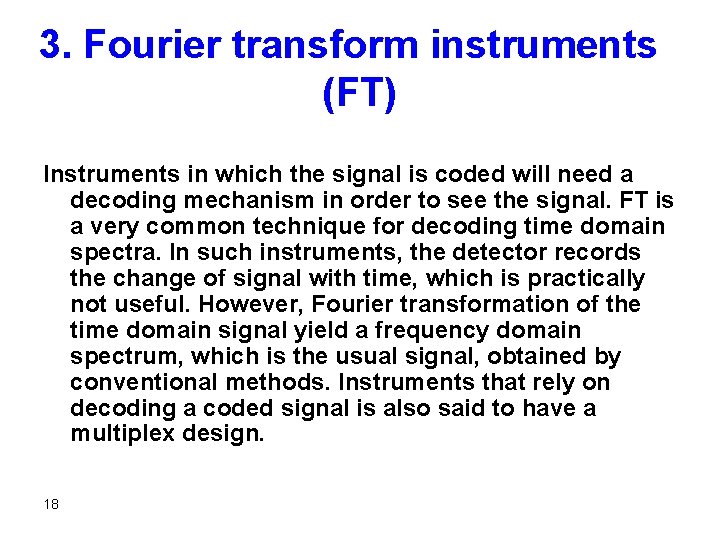 3. Fourier transform instruments (FT)

Instruments in which the signal is coded will need a decoding mechanism in order to see the signal. FT is a very common technique for decoding time domain spectra. In such instruments, the detector records the change of signal with time, which is practically not useful. However, Fourier transformation of the time domain signal yield a frequency domain spectrum, which is the usual signal, obtained by conventional methods. Instruments that rely on decoding a coded signal is also said to have a multiplex design.

18